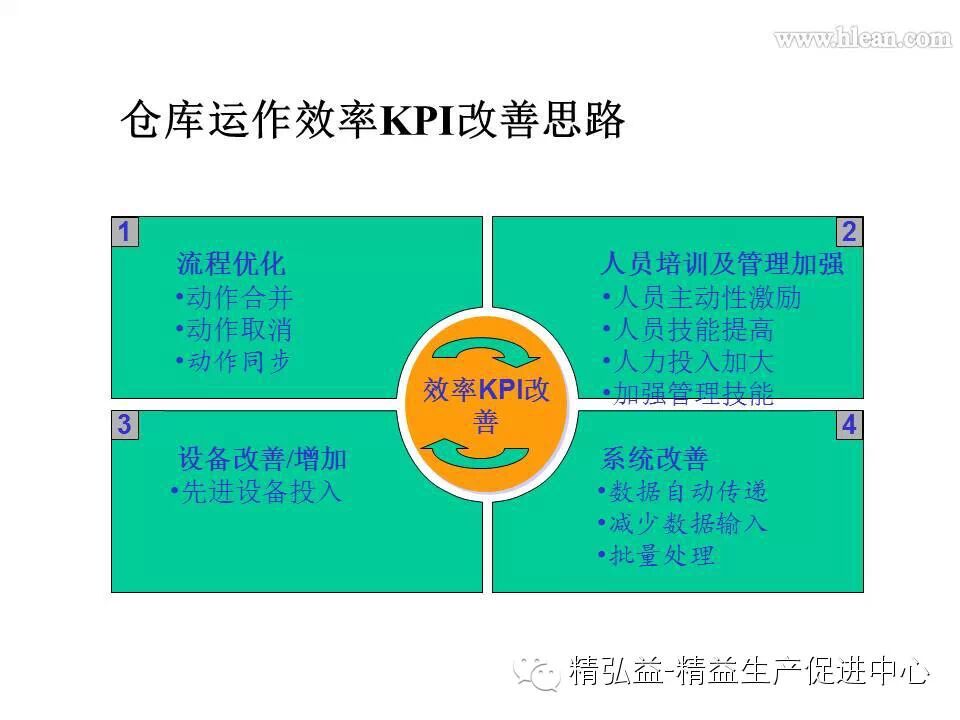 www.hlean.com

仓库运作效率KPI改善思路

1
流程优化
•动作合并
•动作取消
•动作同步

2
人员培训及管理加强
•人员主动性激励
•人员技能提高
•人力投入加大
•加强管理技能

效率KPI改善

3
设备改善/增加
•先进设备投入

4
系统改善
•数据自动传递
•减少数据输入
•批量处理

精弘益-精益生产促进中心